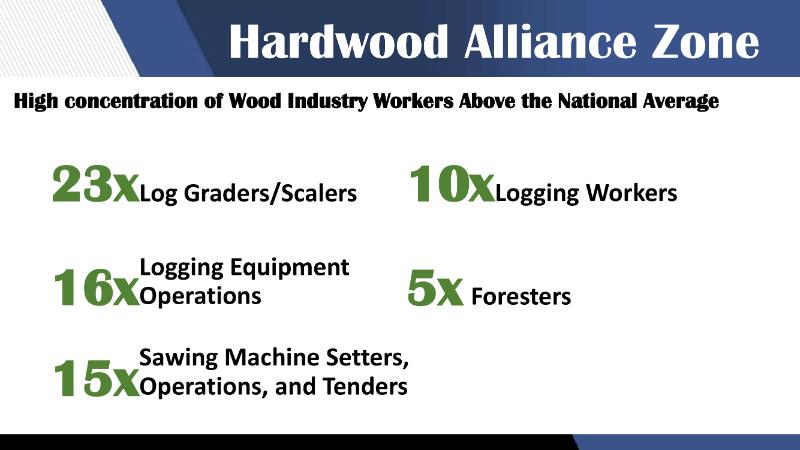 Hardwood Alliance Zone

High concentration of Wood Industry Workers Above the National Average

23x Log Graders/Scalers

16x Logging Equipment Operations

15x Sawing Machine Setters, Operations, and Tenders

10x Logging Workers

5x Foresters